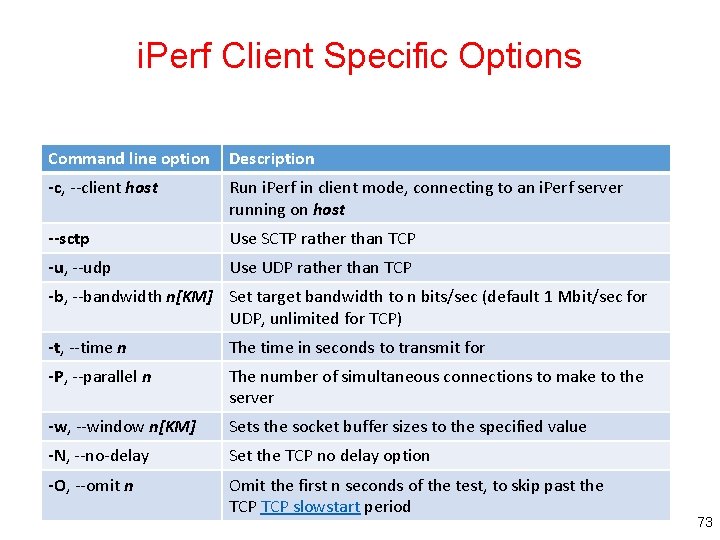 iPerf Client Specific Options

| Command line option | Description |
|---|---|
| -c, --client host | Run iPerf in client mode, connecting to an iPerf server running on host |
| --sctp | Use SCTP rather than TCP |
| -u, --udp | Use UDP rather than TCP |
| -b, --bandwidth n[KM] | Set target bandwidth to n bits/sec (default 1 Mbit/sec for UDP, unlimited for TCP) |
| -t, --time n | The time in seconds to transmit for |
| -P, --parallel n | The number of simultaneous connections to make to the server |
| -w, --window n[KM] | Sets the socket buffer sizes to the specified value |
| -N, --no-delay | Set the TCP no delay option |
| -O, --omit n | Omit the first n seconds of the test, to skip past the TCP TCP slowstart period |

73